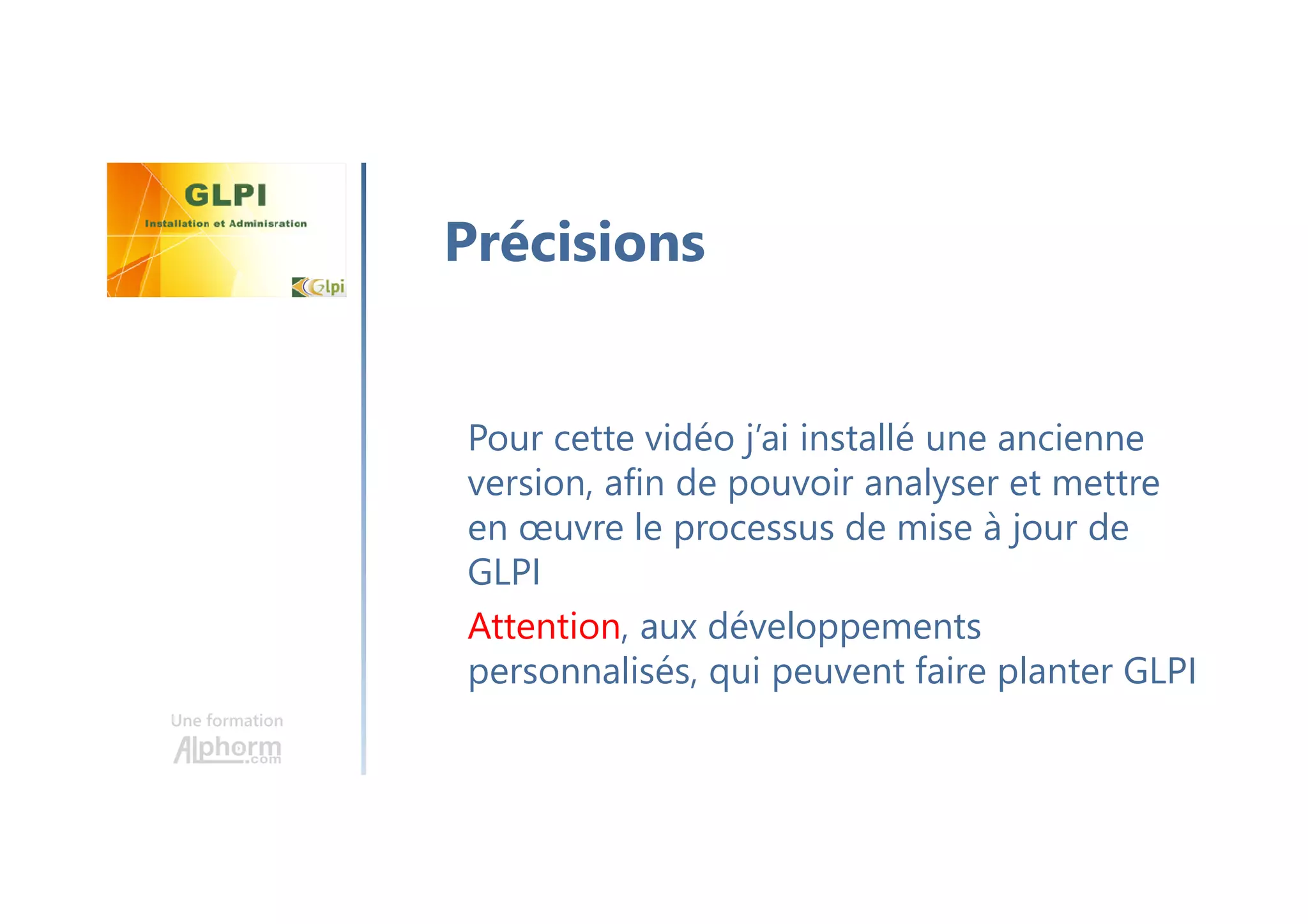 GLPI
Installation et Adminisration
Glpi

Précisions

Pour cette vidéo j'ai installé une ancienne version, afin de pouvoir analyser et mettre en œuvre le processus de mise à jour de GLPI

Attention, aux développements personnalisés, qui peuvent faire planter GLPI

Une formation
Alphorm.com